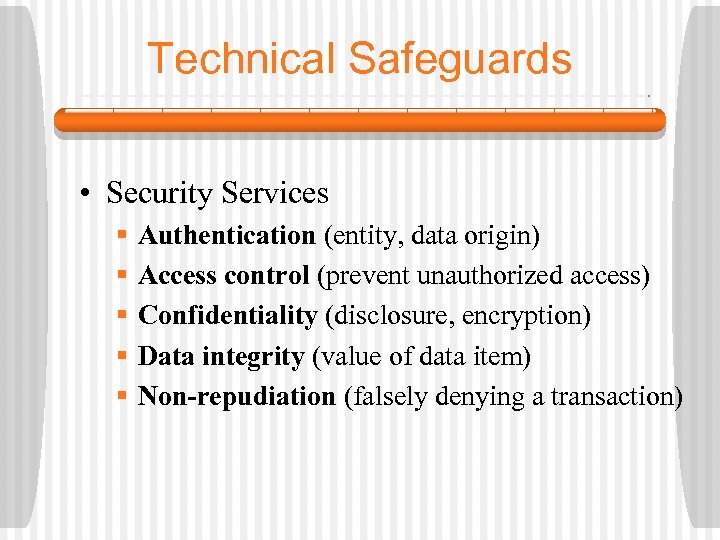 Technical Safeguards

• Security Services
 ▪ Authentication (entity, data origin)
 ▪ Access control (prevent unauthorized access)
 ▪ Confidentiality (disclosure, encryption)
 ▪ Data integrity (value of data item)
 ▪ Non-repudiation (falsely denying a transaction)